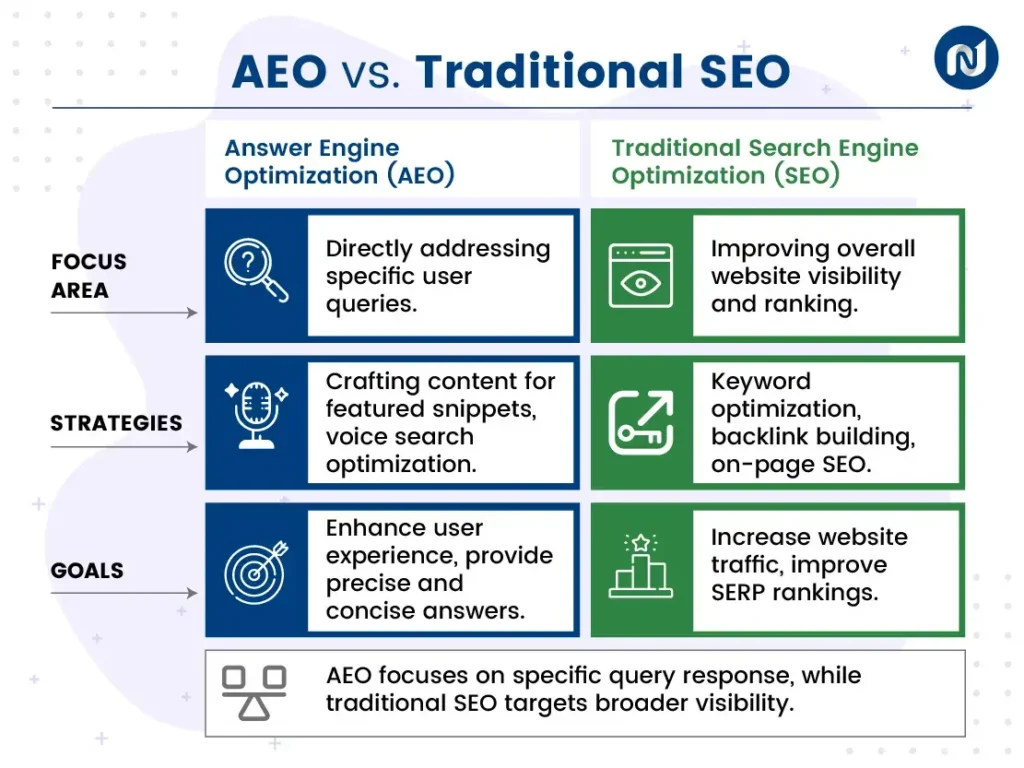 AEO vs. Traditional SEO

| | Answer Engine Optimization (AEO) | Traditional Search Engine Optimization (SEO) |
|---|---|---|
| FOCUS AREA | Directly addressing specific user queries. | Improving overall website visibility and ranking. |
| STRATEGIES | Crafting content for featured snippets, voice search optimization. | Keyword optimization, backlink building, on-page SEO. |
| GOALS | Enhance user experience, provide precise and concise answers. | Increase website traffic, improve SERP rankings. |

AEO focuses on specific query response, while traditional SEO targets broader visibility.